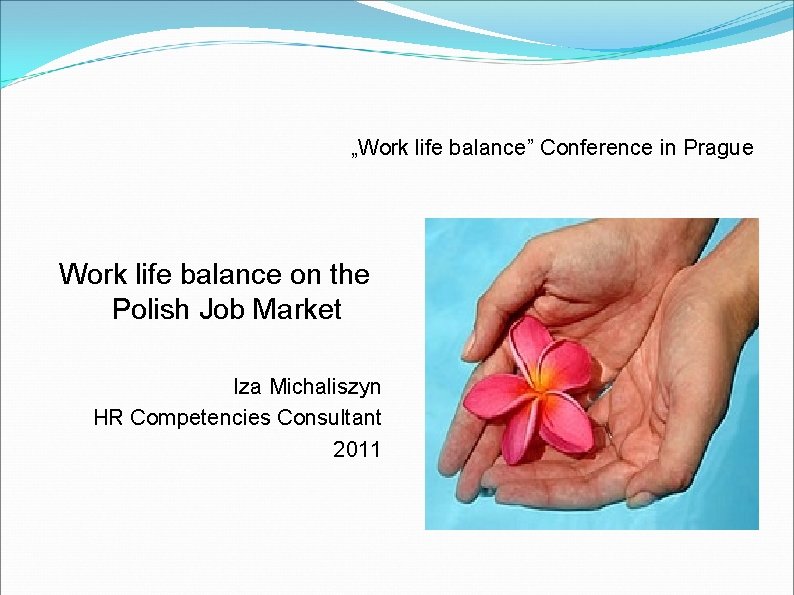 „Work life balance” Conference in Prague

Work life balance on the Polish Job Market

Iza Michaliszyn
HR Competencies Consultant
2011